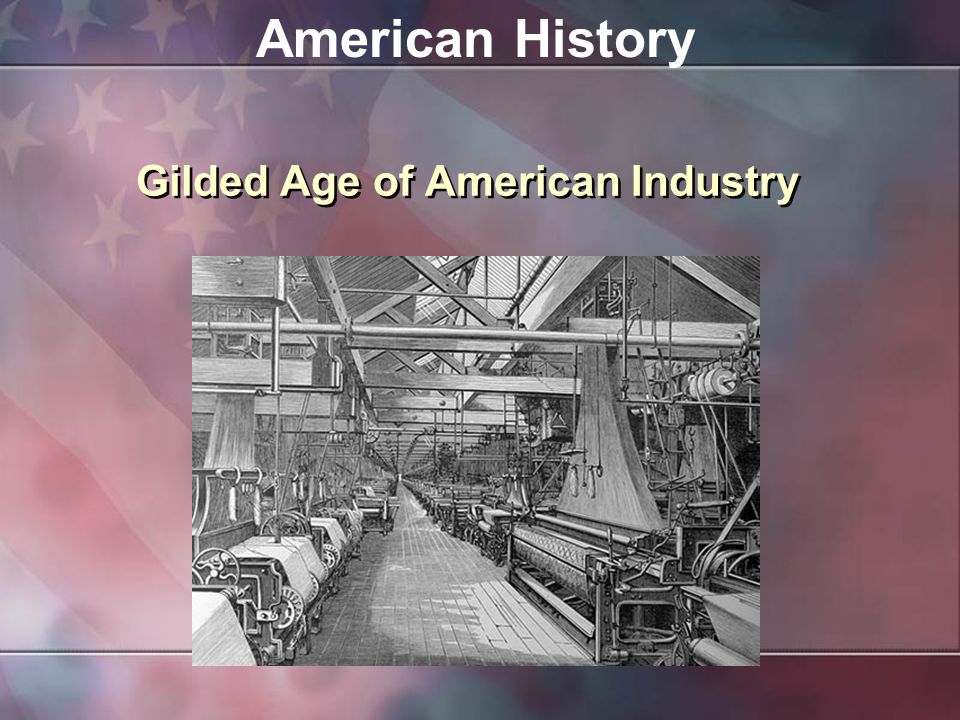 American History

Gilded Age of American Industry